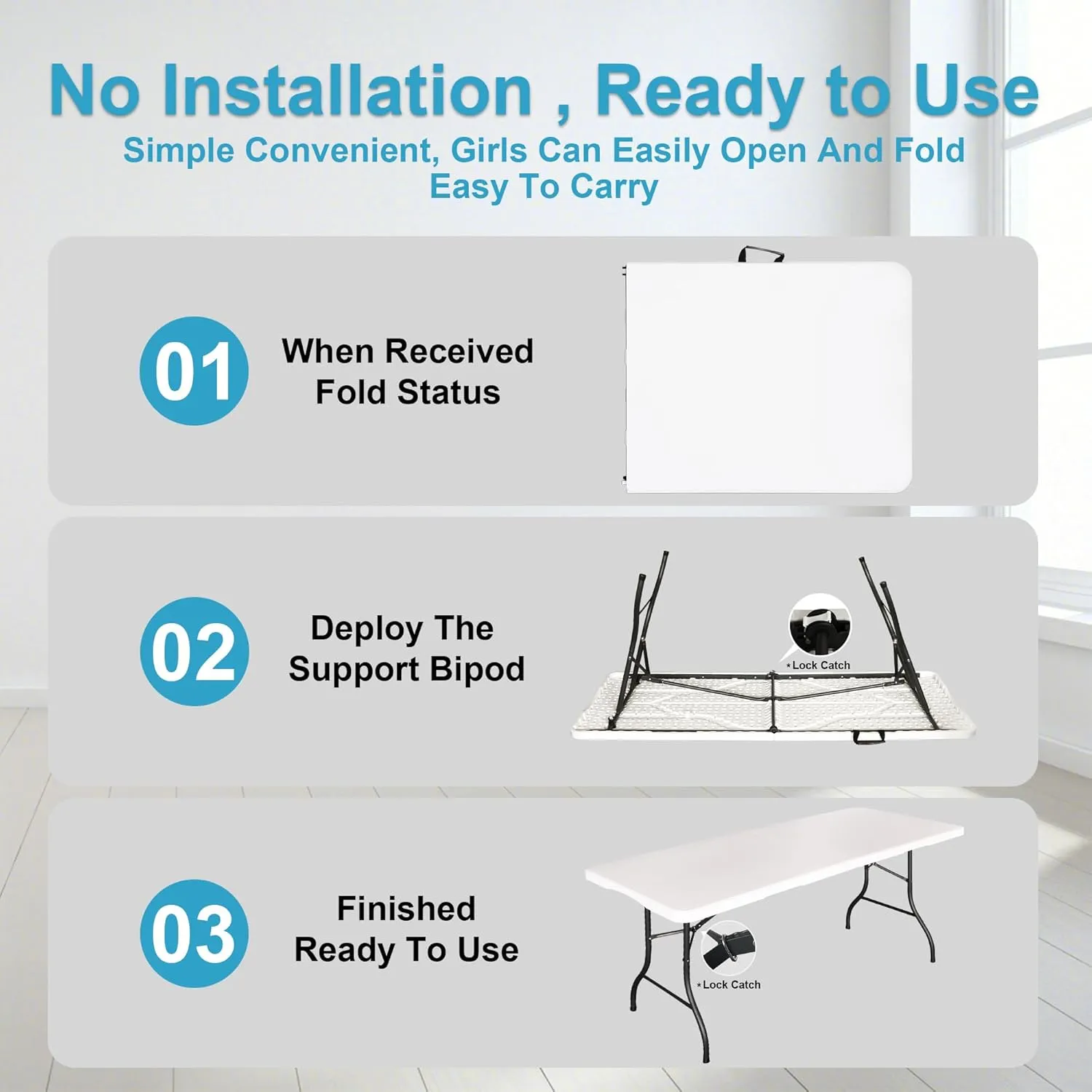 No Installation , Ready to Use

Simple Convenient, Girls Can Easily Open And Fold
Easy To Carry

01

When Received
Fold Status

02

Deploy The
Support Bipod

*Lock Catch

03

Finished
Ready To Use

*Lock Catch